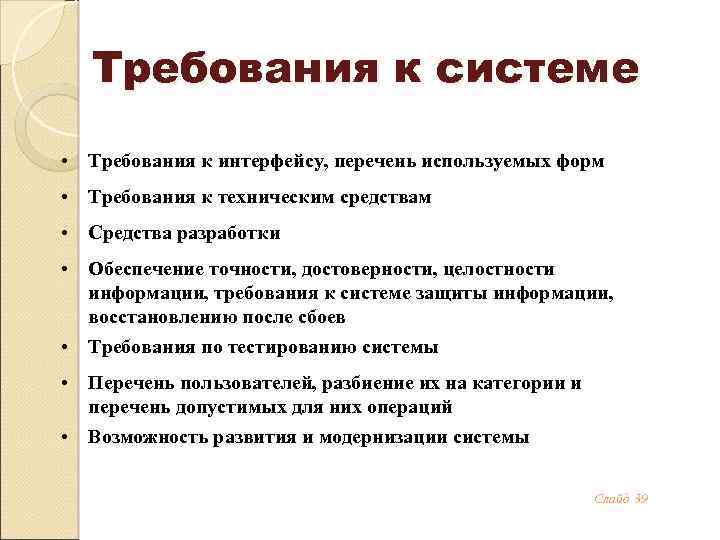 Требования к системе

• Требования к интерфейсу, перечень используемых форм
• Требования к техническим средствам
• Средства разработки
• Обеспечение точности, достоверности, целостности информации, требования к системе защиты информации, восстановлению после сбоев
• Требования по тестированию системы
• Перечень пользователей, разбиение их на категории и перечень допустимых для них операций
• Возможность развития и модернизации системы

Слайд 39